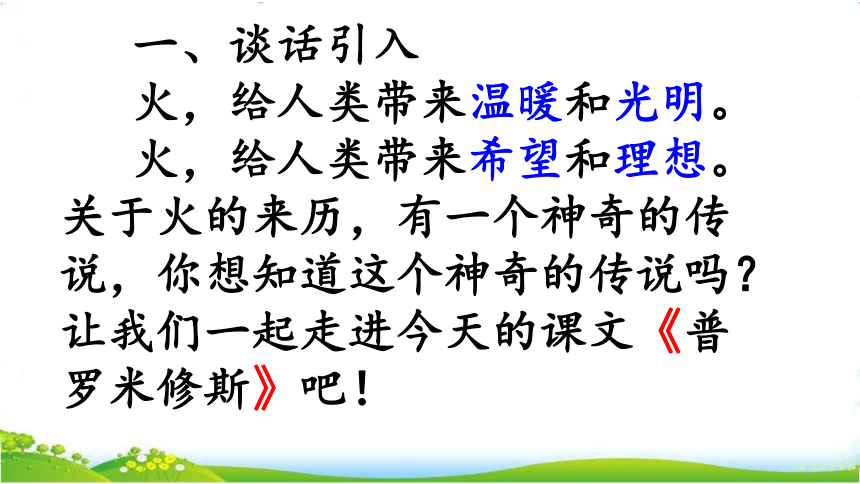 一、谈话引入

火，给人类带来温暖和光明。

火，给人类带来希望和理想。关于火的来历，有一个神奇的传说，你想知道这个神奇的传说吗？让我们一起走进今天的课文《普罗米修斯》吧！